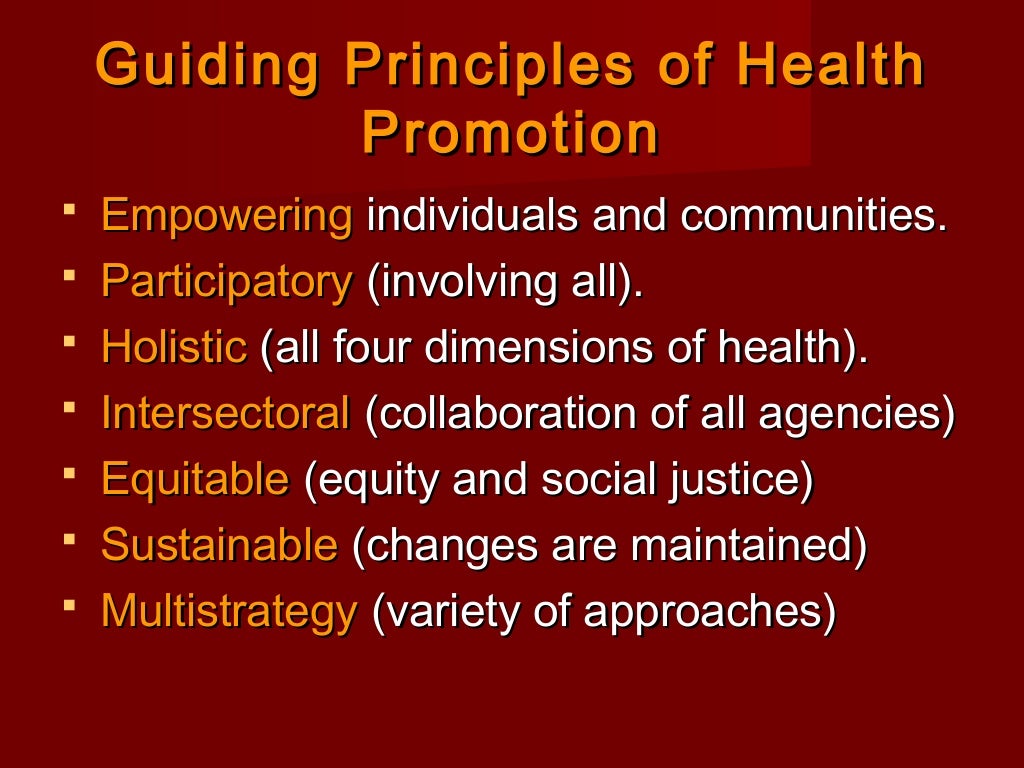 Guiding Principles of Health Promotion

- Empowering individuals and communities.
- Participatory (involving all).
- Holistic (all four dimensions of health).
- Intersectoral (collaboration of all agencies)
- Equitable (equity and social justice)
- Sustainable (changes are maintained)
- Multistrategy (variety of approaches)